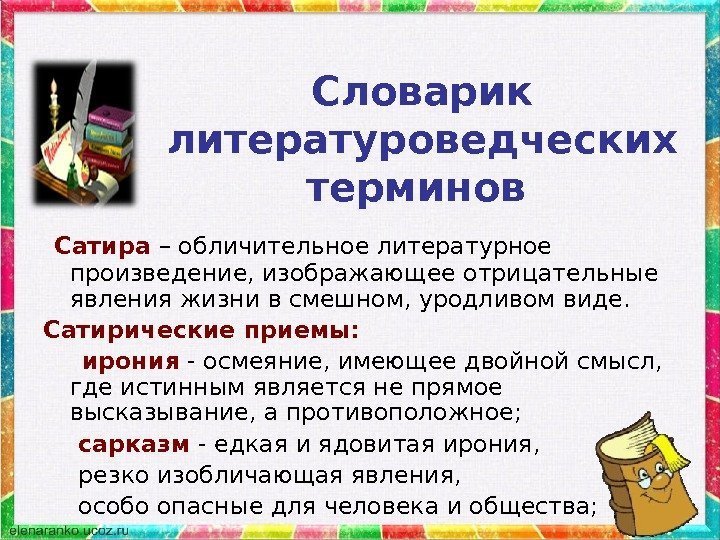 Словарик литературоведческих терминов

Сатира – обличительное литературное произведение, изображающее отрицательные явления жизни в смешном, уродливом виде.

Сатирические приемы:

ирония - осмеяние, имеющее двойной смысл, где истинным является не прямое высказывание, а противоположное;

сарказм - едкая и ядовитая ирония, резко изобличающая явления, особо опасные для человека и общества;

elenaranko.ucoz.ru